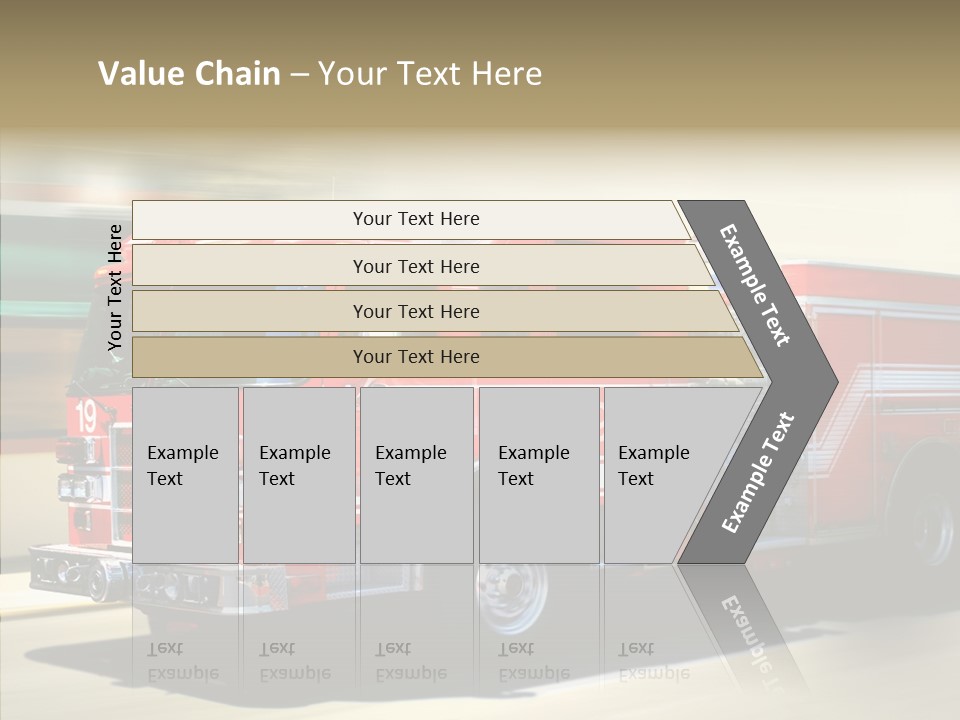 Value Chain – Your Text Here

Your Text Here

Your Text Here
Your Text Here
Your Text Here
Your Text Here

Example Text

Example Text

Example Text

Example Text

Example Text

Example Text

Example Text

19